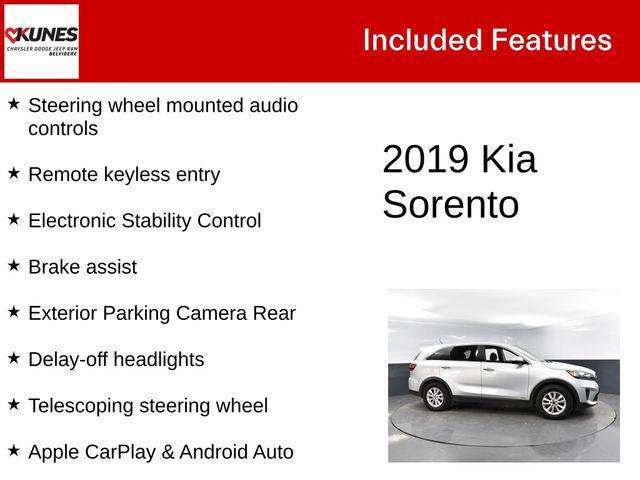 KUNES
CHRYSLER DODGE JEEP RAM
BELVIDERE

Included Features

★ Steering wheel mounted audio controls

★ Remote keyless entry

★ Electronic Stability Control

★ Brake assist

★ Exterior Parking Camera Rear

★ Delay-off headlights

★ Telescoping steering wheel

★ Apple CarPlay & Android Auto

2019 Kia Sorento